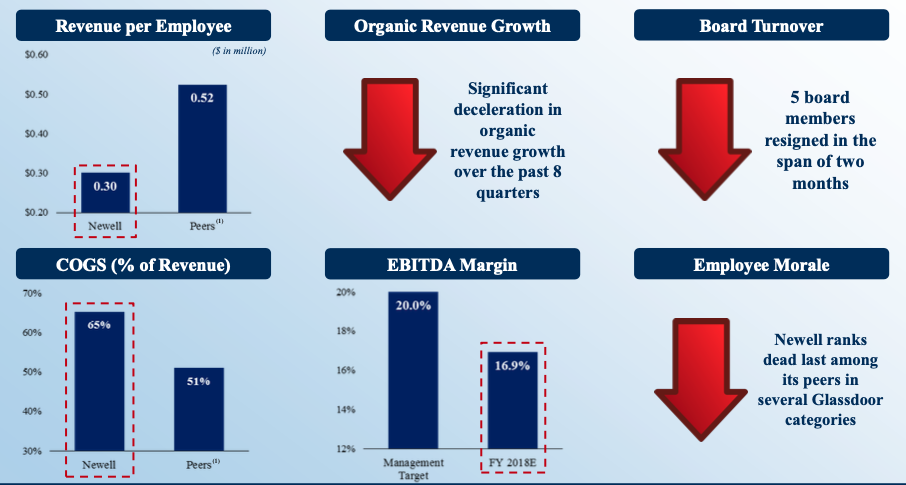 Revenue per Employee

($ in million)

$0.60
$0.50
$0.40
$0.30
$0.20

0.30
0.52

Newell
Peers$^{(1)}$

Organic Revenue Growth

Significant deceleration in organic revenue growth over the past 8 quarters

Board Turnover

5 board members resigned in the span of two months

COGS (% of Revenue)

70%
60%
50%
40%
30%

65%
51%

Newell
Peers$^{(1)}$

EBITDA Margin

20%
18%
16%
14%
12%

20.0%
16.9%

Management Target
FY 2018E

Employee Morale

Newell ranks dead last among its peers in several Glassdoor categories